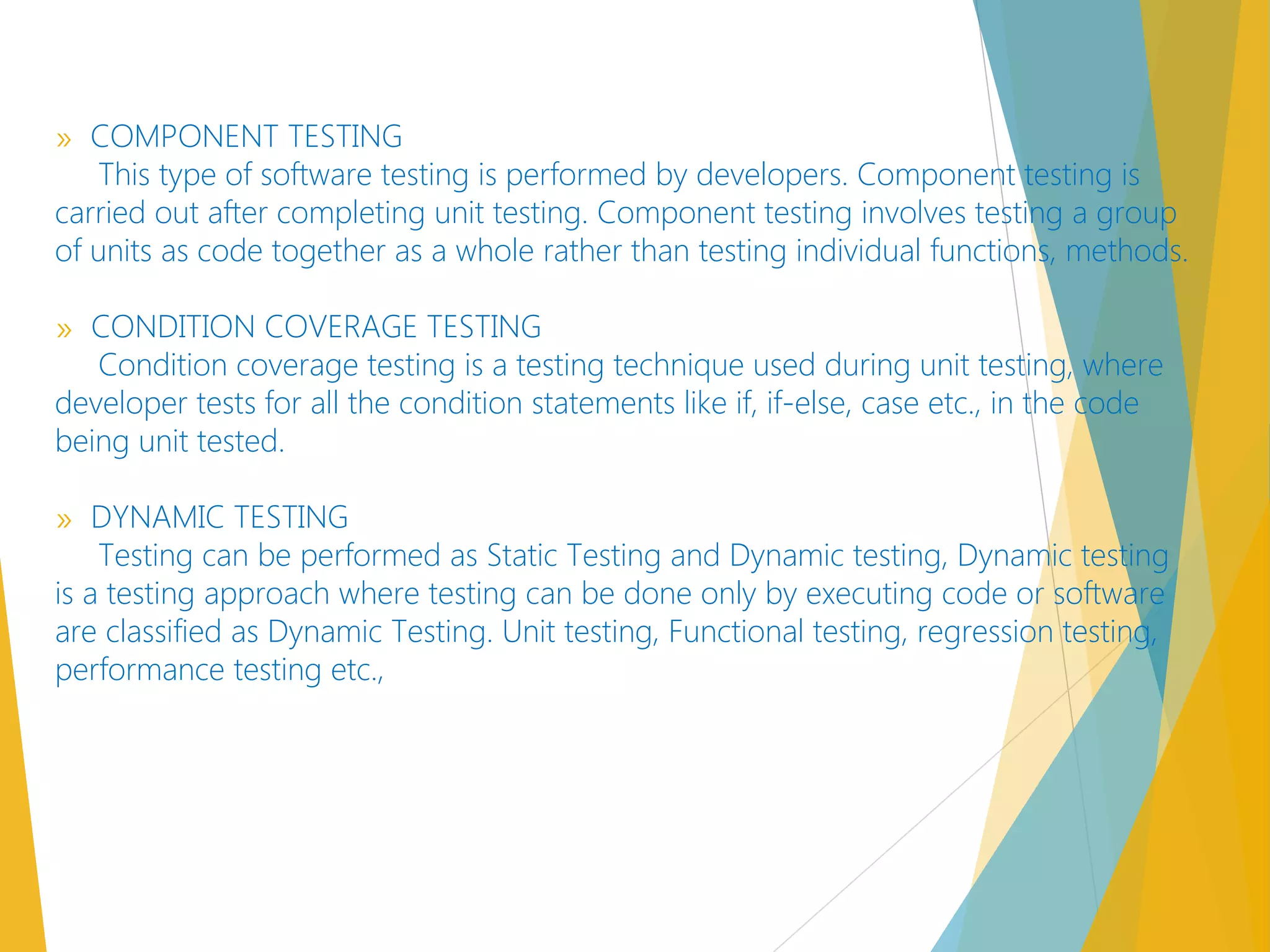 » COMPONENT TESTING
This type of software testing is performed by developers. Component testing is carried out after completing unit testing. Component testing involves testing a group of units as code together as a whole rather than testing individual functions, methods.

» CONDITION COVERAGE TESTING
Condition coverage testing is a testing technique used during unit testing, where developer tests for all the condition statements like if, if-else, case etc., in the code being unit tested.

» DYNAMIC TESTING
Testing can be performed as Static Testing and Dynamic testing, Dynamic testing is a testing approach where testing can be done only by executing code or software are classified as Dynamic Testing. Unit testing, Functional testing, regression testing, performance testing etc.,